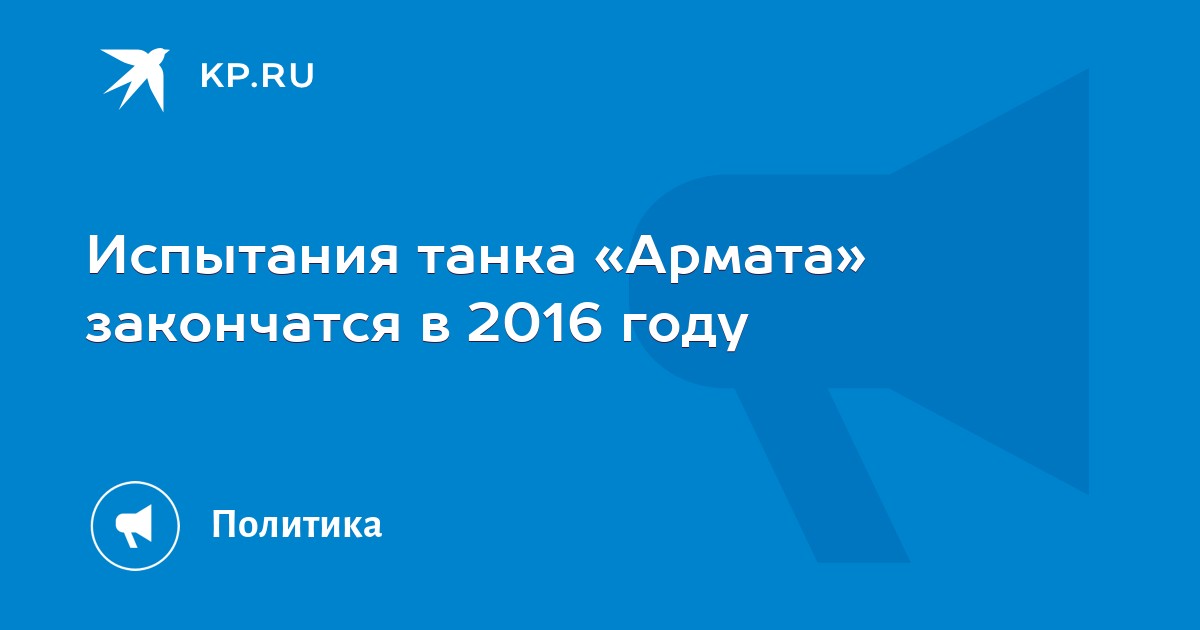 KP.RU

Испытания танка «Армата» закончатся в 2016 году

Политика